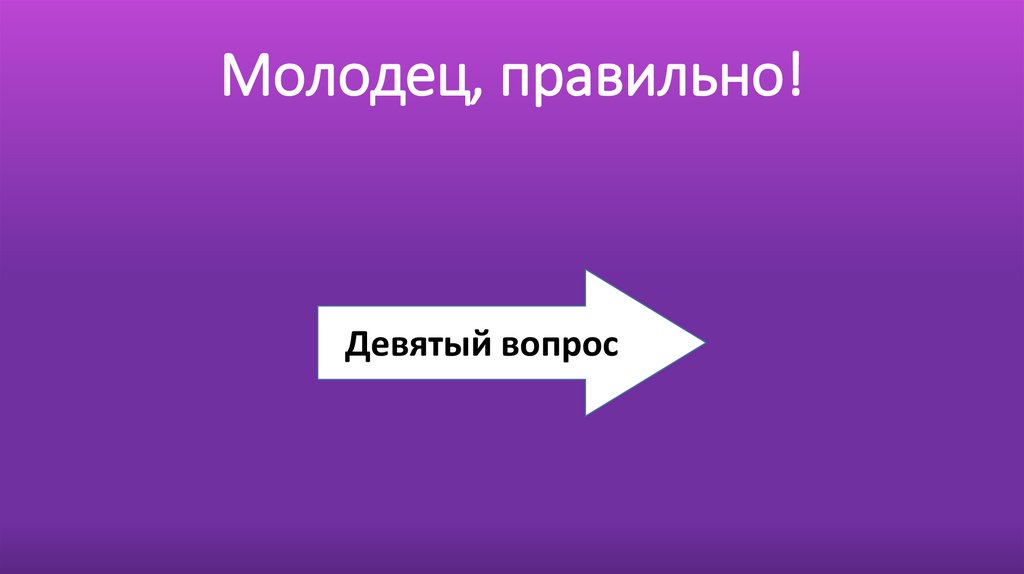 Молодец, правильно!

Девятый вопрос